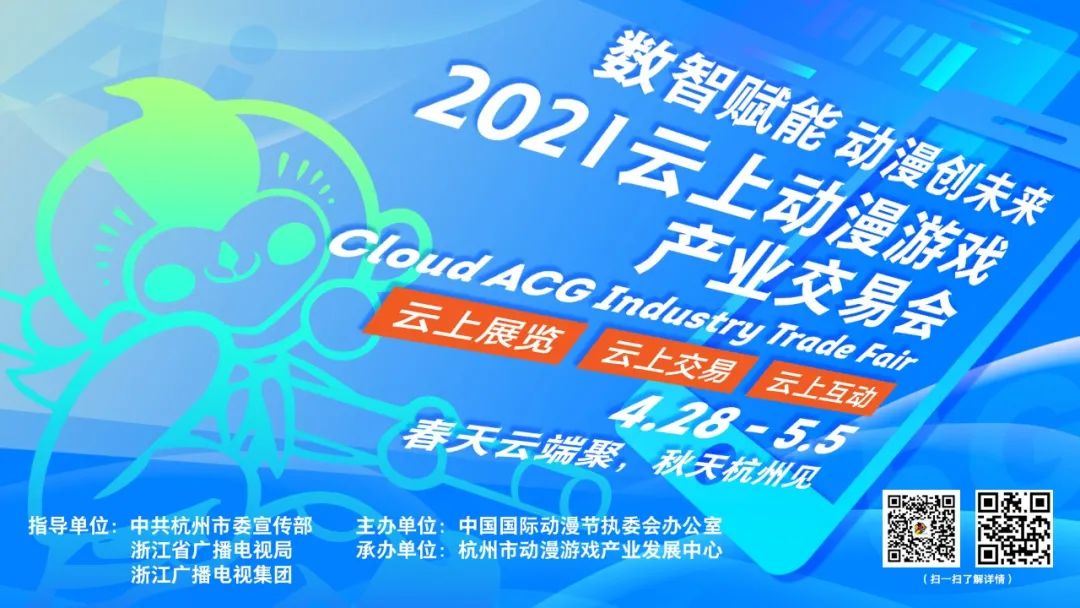 数智赋能 动漫创未来

2021云上动漫游戏产业交易会

Cloud ACG Industry Trade Fair

云上展览 云上交易 云上互动

4.28 - 5.5

春天云端聚，秋天杭州见

指导单位：中共杭州市委宣传部
浙江省广播电视局
浙江广播电视集团

主办单位：中国国际动漫节执委会办公室
承办单位：杭州市动漫游戏产业发展中心

（扫一扫了解详情）